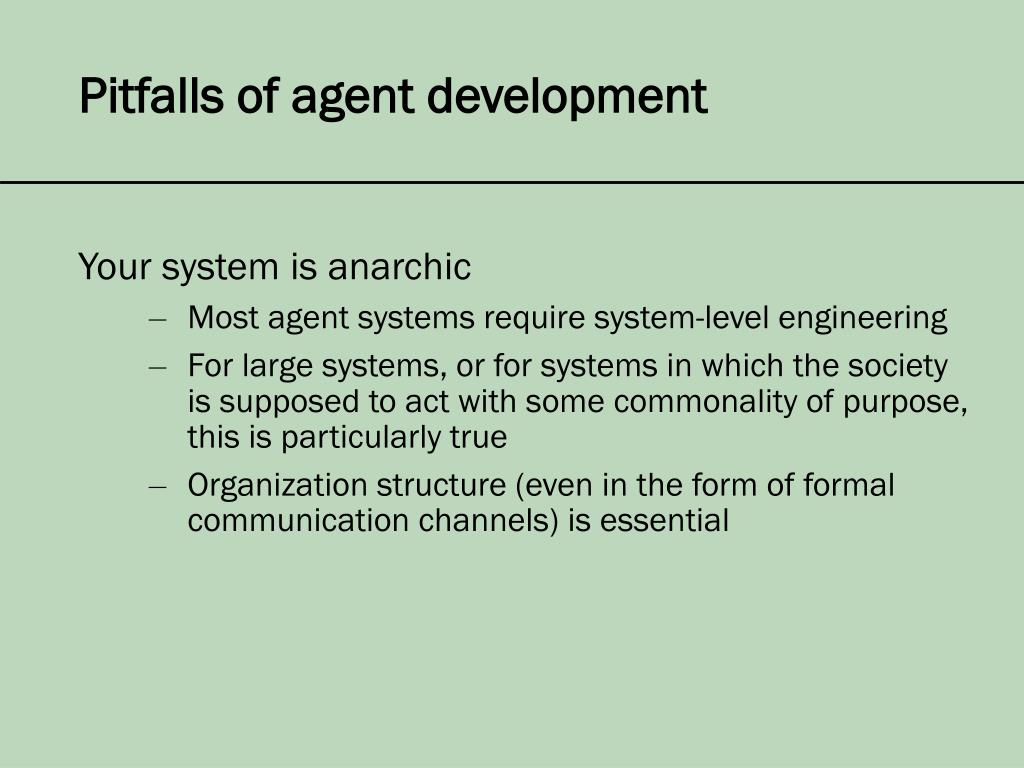 Pitfalls of agent development

Your system is anarchic

– Most agent systems require system-level engineering
– For large systems, or for systems in which the society is supposed to act with some commonality of purpose, this is particularly true
– Organization structure (even in the form of formal communication channels) is essential